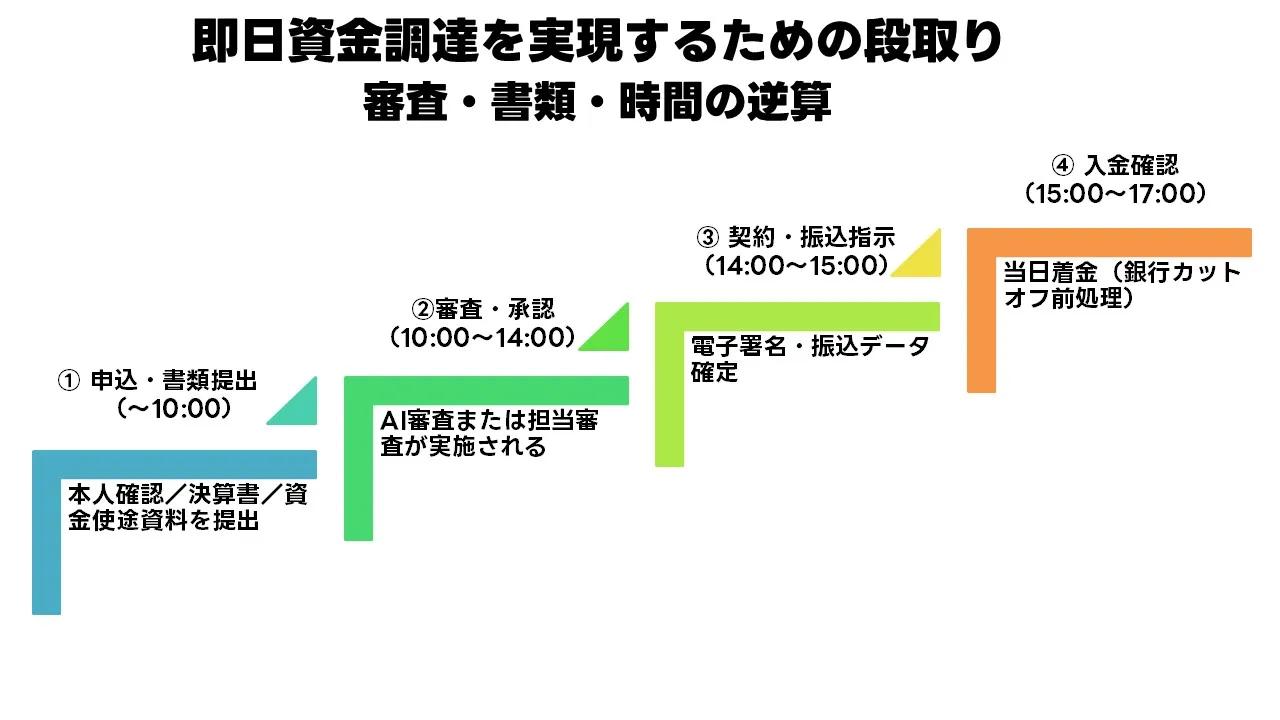 即日資金調達を実現するための段取り
審査・書類・時間の逆算

① 申込・書類提出
（～10:00）

本人確認／決算書／資金使途資料を提出

②審査・承認
（10:00～14:00）

AI審査または担当審査が実施される

③ 契約・振込指示
（14:00～15:00）

電子署名・振込データ確定

④ 入金確認
（15:00～17:00）

当日着金（銀行カットオフ前処理）